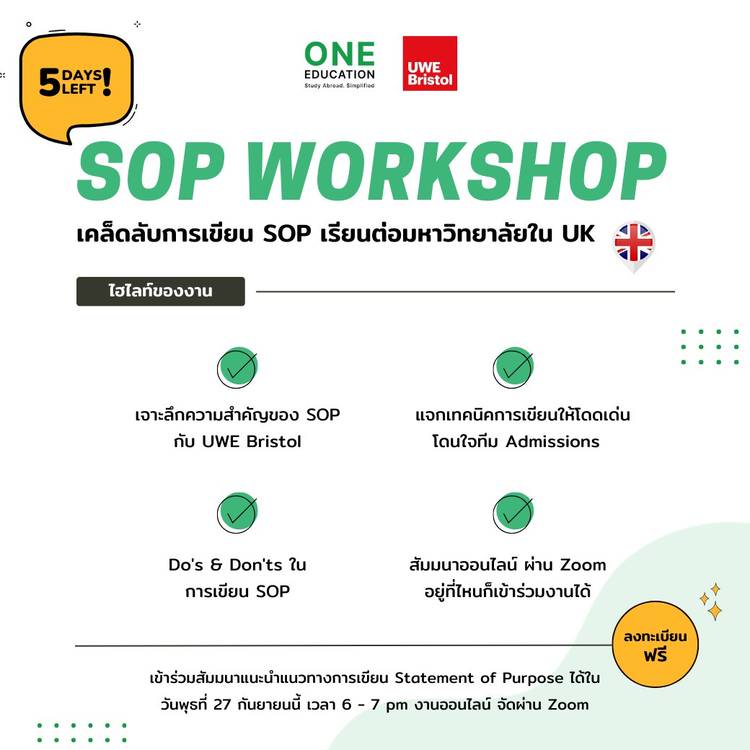 5 DAYS LEFT!

ONE EDUCATION
Study Abroad. Simplified

UWE Bristol

SOP WORKSHOP

เคล็ดลับการเขียน SOP เรียนต่อมหาวิทยาลัยใน UK

ไฮไลท์ของงาน

เจาะลึกความสำคัญของ SOP กับ UWE Bristol

แจกเทคนิคการเขียนให้โดดเด่น โดนใจทีม Admissions

Do's & Don'ts ใน การเขียน SOP

สัมมนาออนไลน์ ผ่าน Zoom อยู่ที่ไหนก็เข้าร่วมงานได้

ลงทะเบียน ฟรี

เข้าร่วมสัมมนาแนะนำแนวทางการเขียน Statement of Purpose ได้ใน วันพุธที่ 27 กันยายนนี้ เวลา 6 - 7 pm งานออนไลน์ จัดผ่าน Zoom